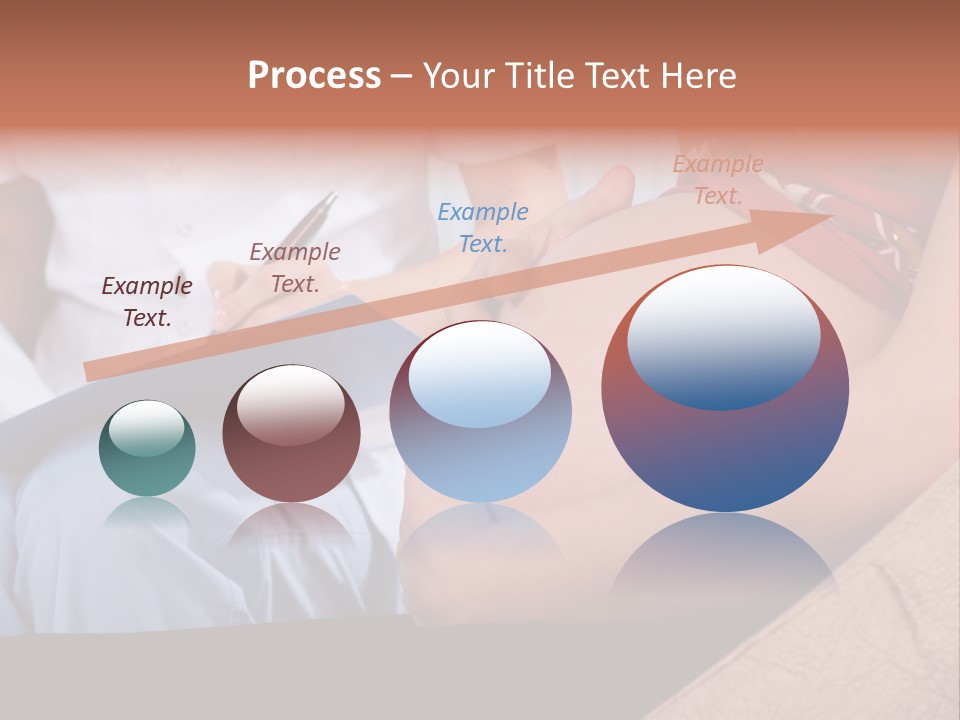 Process – Your Title Text Here

Example Text.

Example Text.

Example Text.

Example Text.